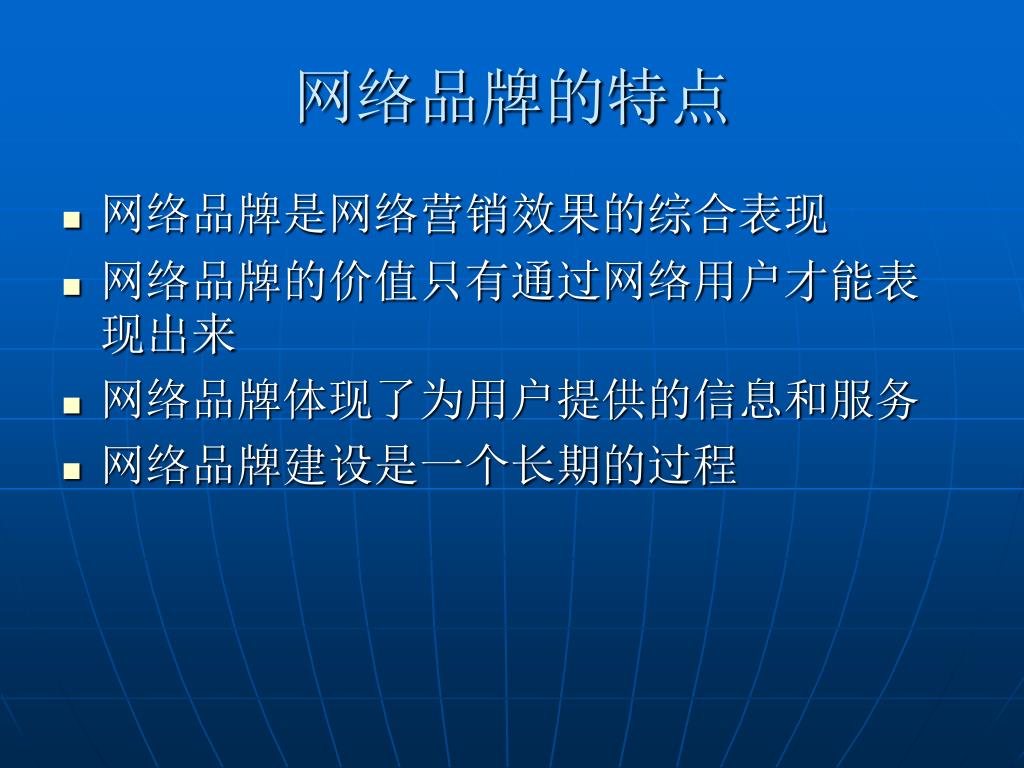 网络品牌的特点

- 网络品牌是网络营销效果的综合表现
- 网络品牌的价值只有通过网络用户才能表现出来
- 网络品牌体现了为用户提供的信息和服务
- 网络品牌建设是一个长期的过程